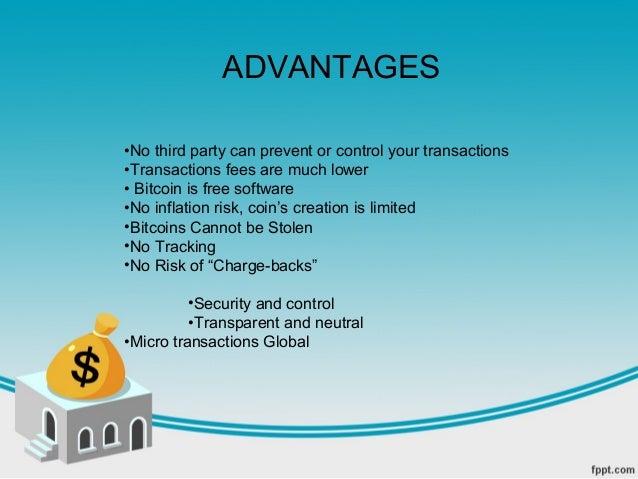 ADVANTAGES

•No third party can prevent or control your transactions
•Transactions fees are much lower
• Bitcoin is free software
•No inflation risk, coin's creation is limited
•Bitcoins Cannot be Stolen
•No Tracking
•No Risk of "Charge-backs"

•Security and control
•Transparent and neutral
•Micro transactions Global

$

fppt.com